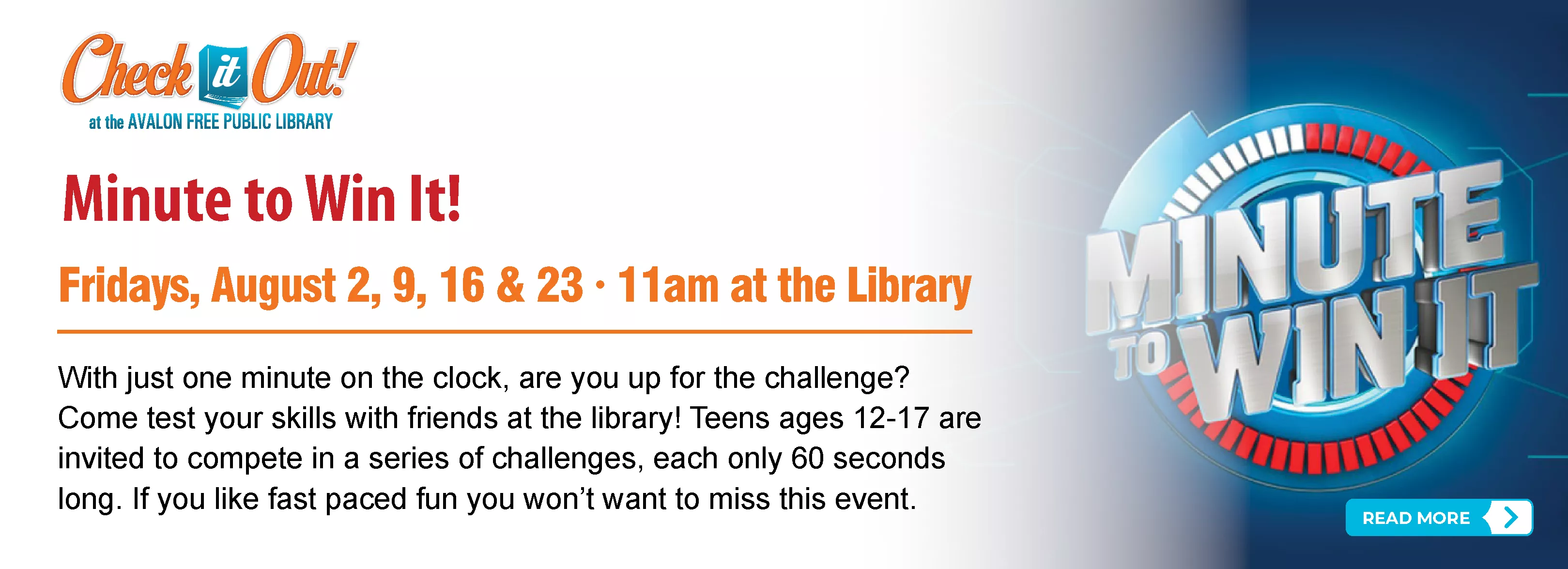 Check it Out!
at the AVALON FREE PUBLIC LIBRARY

Minute to Win It!

Fridays, August 2, 9, 16 & 23 · 11am at the Library

With just one minute on the clock, are you up for the challenge? Come test your skills with friends at the library! Teens ages 12-17 are invited to compete in a series of challenges, each only 60 seconds long. If you like fast paced fun you won't want to miss this event.

MINUTE TO WIN IT

READ MORE